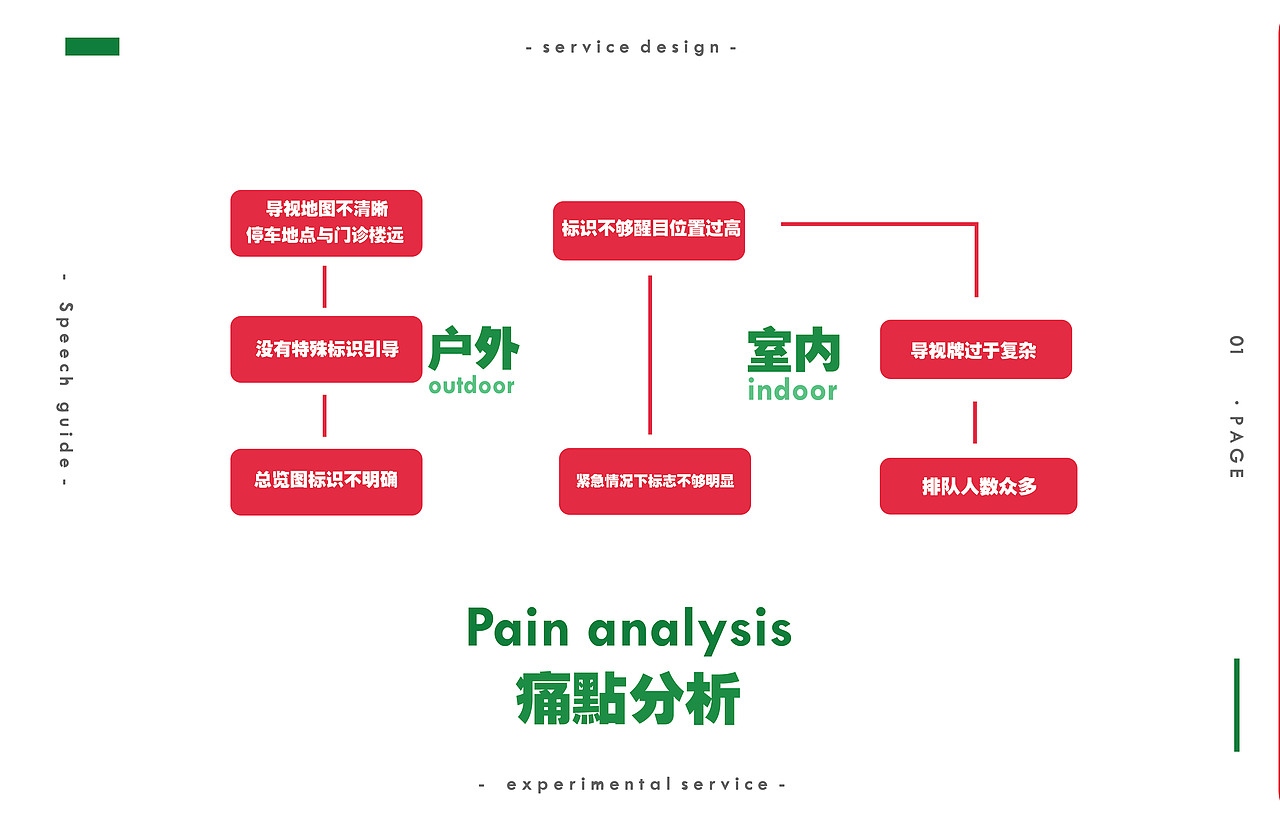 - service design -

- Speech guide -

导视地图不清晰
停车地点与门诊楼远

没有特殊标识引导

总览图标识不明确

户外
outdoor

标识不够醒目位置过高

紧急情况下标志不够明显

室内
indoor

导视牌过于复杂

排队人数众多

01 · PAGE

Pain analysis
痛點分析

- experimental service -